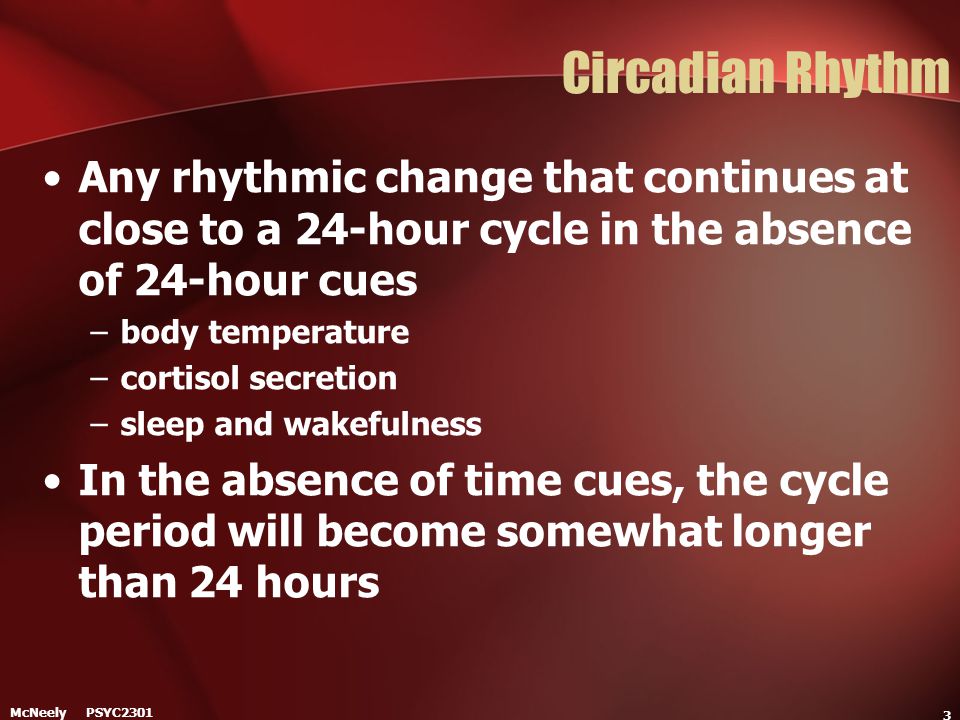 Circadian Rhythm

• Any rhythmic change that continues at close to a 24-hour cycle in the absence of 24-hour cues
– body temperature
– cortisol secretion
– sleep and wakefulness

• In the absence of time cues, the cycle period will become somewhat longer than 24 hours

McNeely PSYC2301

3